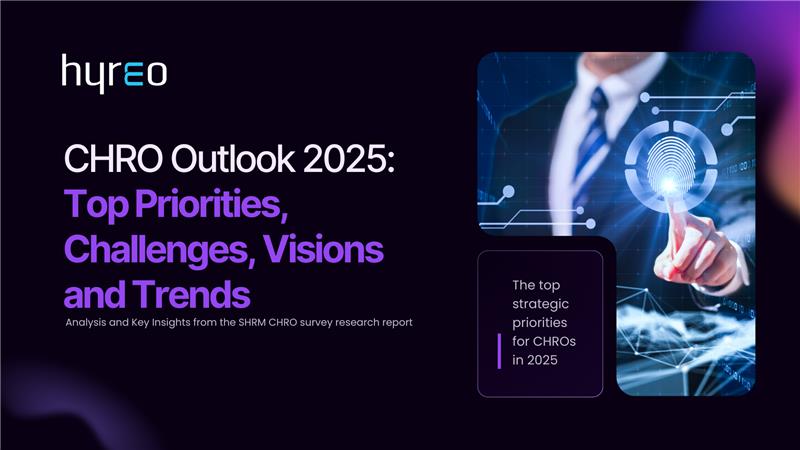 hyreo

CHRO Outlook 2025: Top Priorities, Challenges, Visions and Trends

Analysis and Key Insights from the SHRM CHRO survey research report

The top strategic priorities for CHROs in 2025